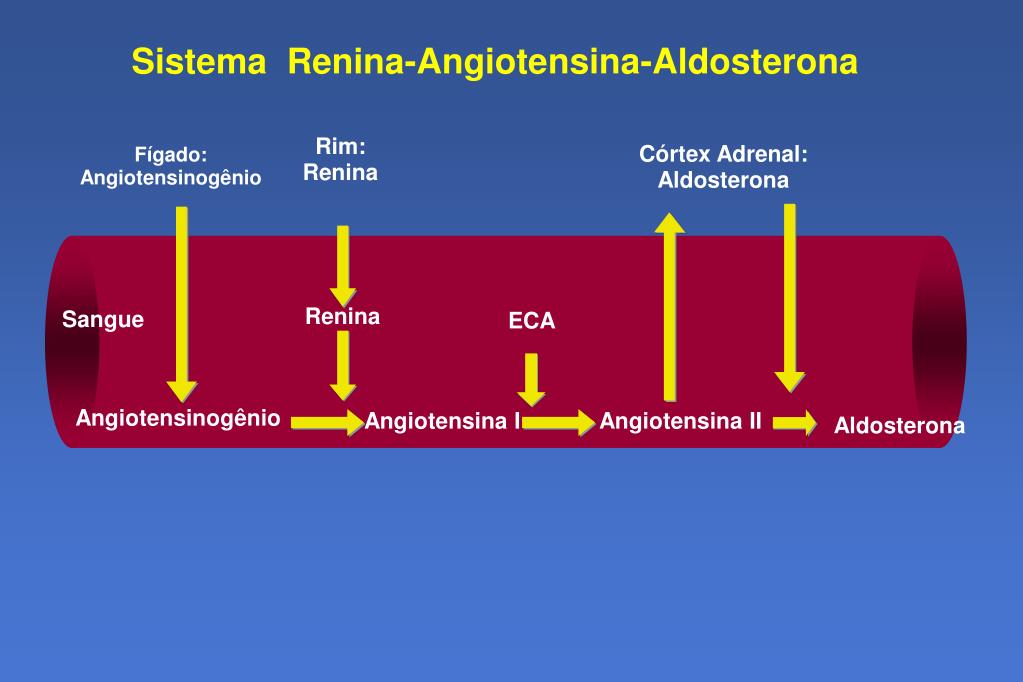 Sistema Renina-Angiotensina-Aldosterona

Fígado:
Angiotensinogênio

Rim:
Renina

Córtex Adrenal:
Aldosterona

Sangue

Renina

ECA

Angiotensinogênio

Angiotensina I

Angiotensina II

Aldosterona